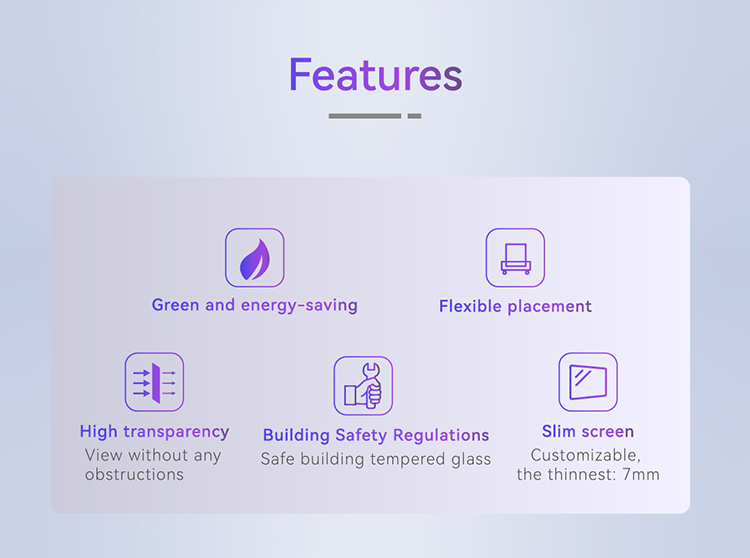 Features

Green and energy-saving

Flexible placement

High transparency
View without any obstructions

Building Safety Regulations
Safe building tempered glass

Slim screen
Customizable, the thinnest: 7mm